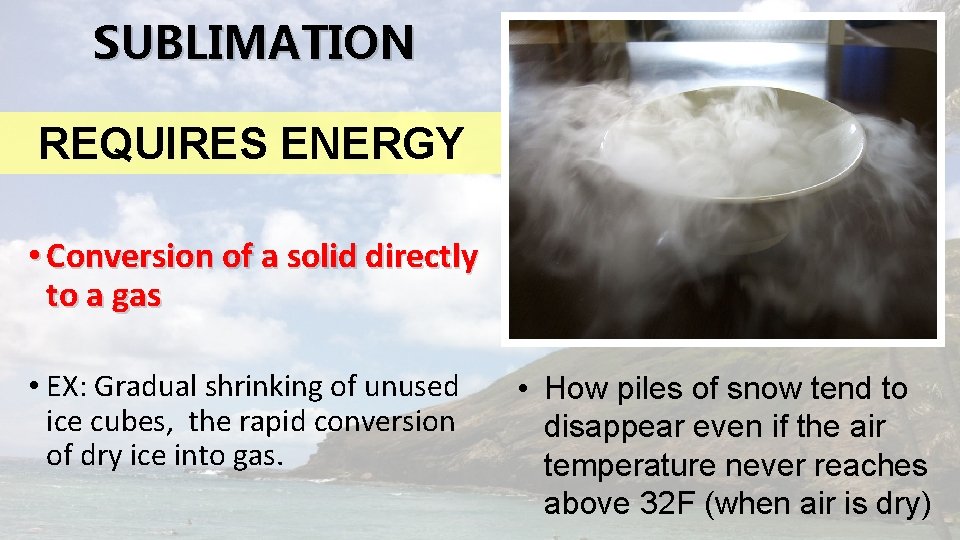 SUBLIMATION

REQUIRES ENERGY

• Conversion of a solid directly to a gas

• EX: Gradual shrinking of unused ice cubes, the rapid conversion of dry ice into gas.

• How piles of snow tend to disappear even if the air temperature never reaches above 32F (when air is dry)